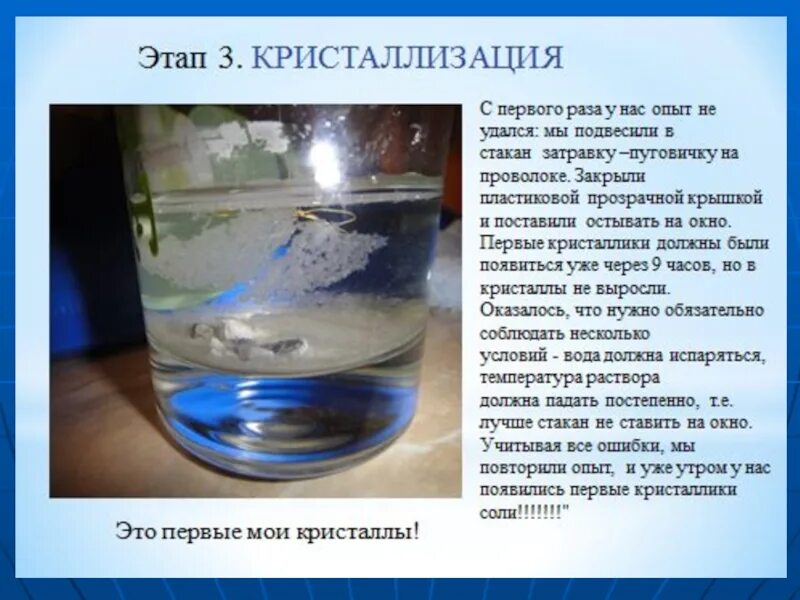 Этап 3. КРИСТАЛЛИЗАЦИЯ

С первого раза у нас опыт не удался: мы подвесили в стакан затравку –пуговичку на проволоке. Закрыли пластиковой прозрачной крышкой и поставили остывать на окно. Первые кристаллики должны были появиться уже через 9 часов, но в кристаллы не выросли. Оказалось, что нужно обязательно соблюдать несколько условий - вода должна испаряться, температура раствора должна падать постепенно, т.е. лучше стакан не ставить на окно. Учитывая все ошибки, мы повторили опыт, и уже утром у нас появились первые кристаллики соли!!!!!!!"

Это первые мои кристаллы!